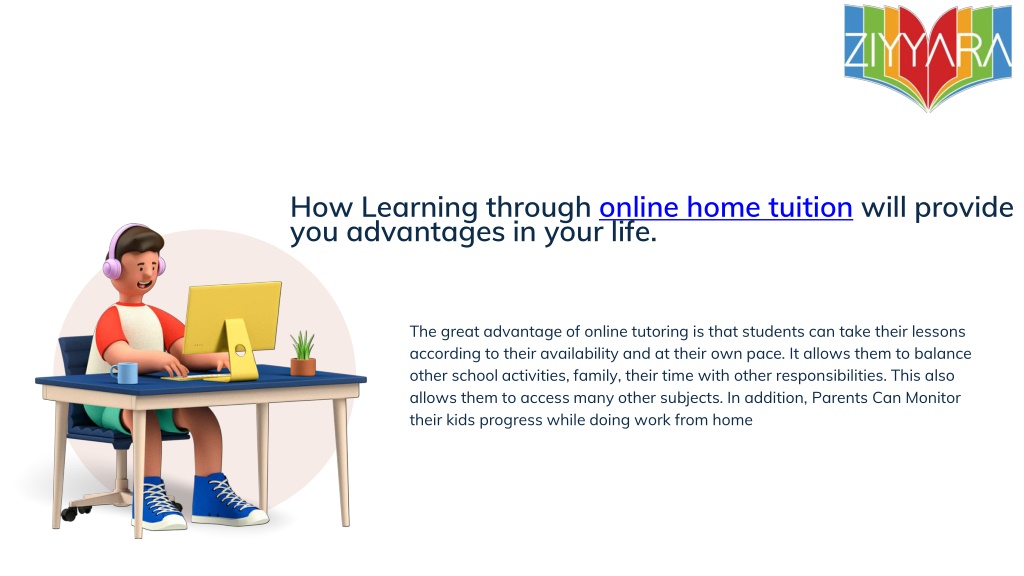 ZIYYARA

How Learning through online home tuition will provide you advantages in your life.

The great advantage of online tutoring is that students can take their lessons according to their availability and at their own pace. It allows them to balance other school activities, family, their time with other responsibilities. This also allows them to access many other subjects. In addition, Parents Can Monitor their kids progress while doing work from home